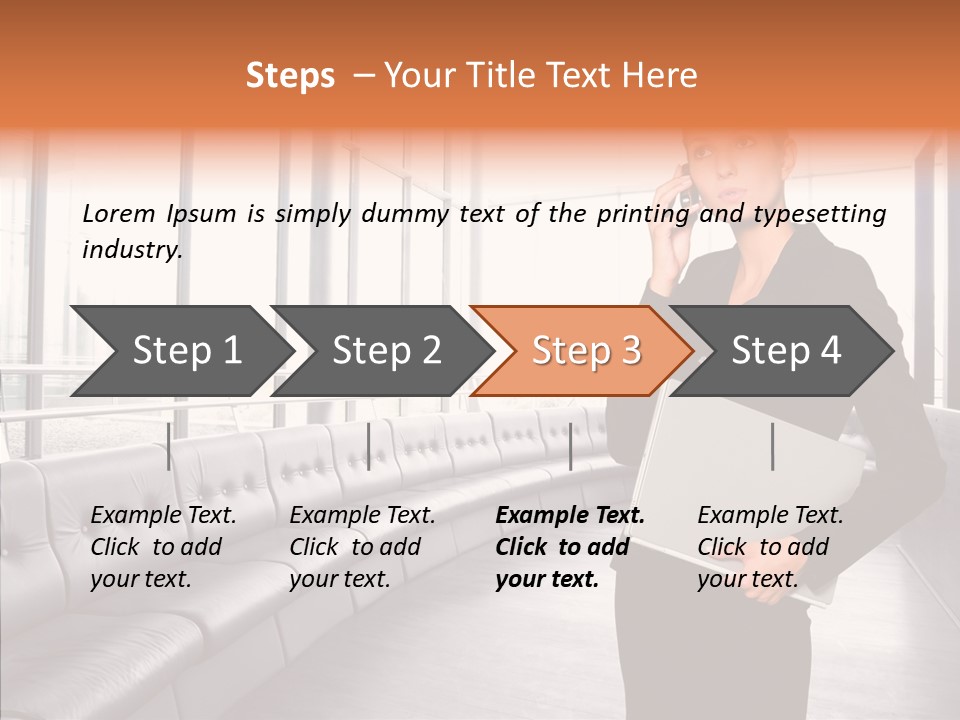 Steps – Your Title Text Here

Lorem Ipsum is simply dummy text of the printing and typesetting industry.

Step 1

Step 2

Step 3

Step 4

Example Text. Click to add your text.

Example Text. Click to add your text.

Example Text. Click to add your text.

Example Text. Click to add your text.